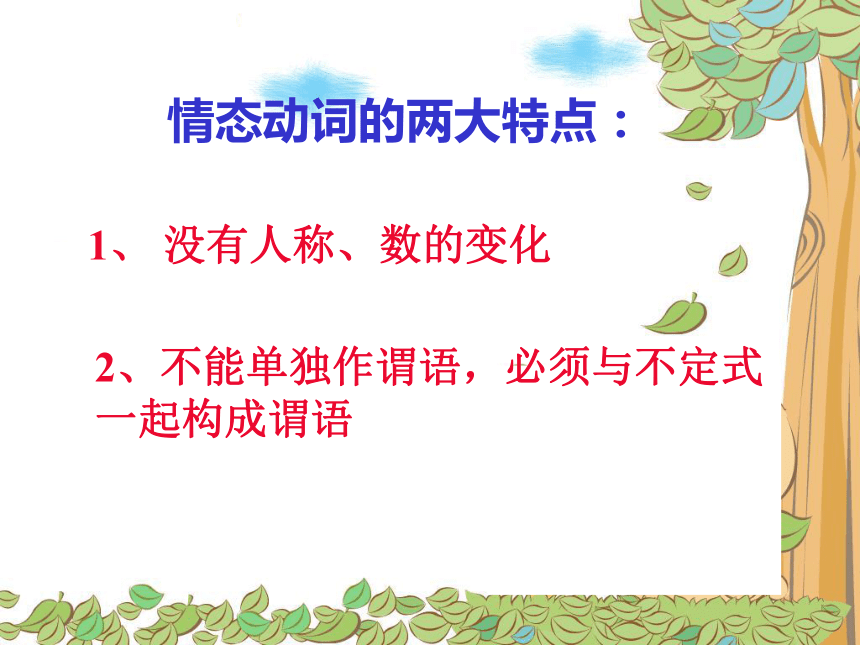 情态动词的两大特点：

1、 没有人称、数的变化

2、不能单独作谓语，必须与不定式一起构成谓语